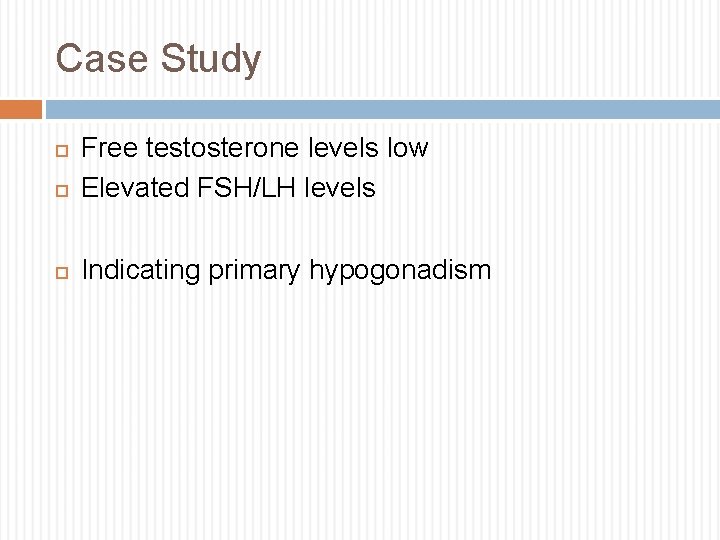 Case Study

Free testosterone levels low
Elevated FSH/LH levels

Indicating primary hypogonadism